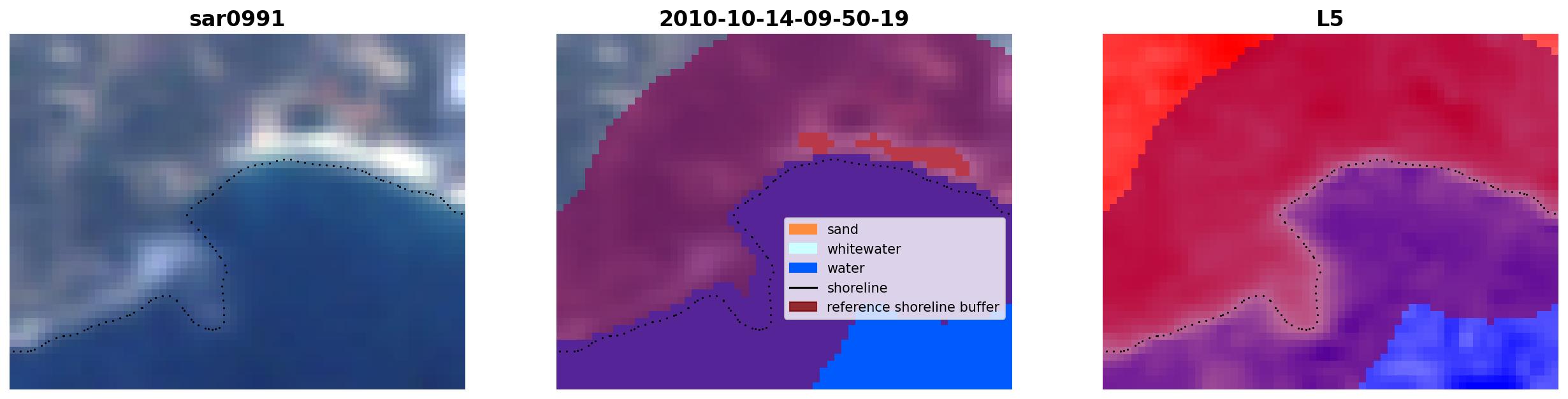 sar0991

2010-10-14-09-50-19

sand
whitewater
water
shoreline
reference shoreline buffer

L5